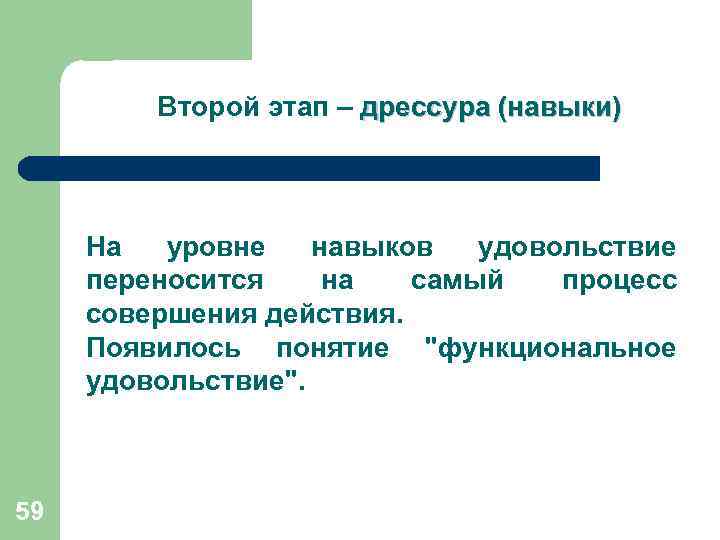 Второй этап – дрессура (навыки)

На уровне навыков удовольствие переносится на самый процесс совершения действия.
Появилось понятие "функциональное удовольствие".

59